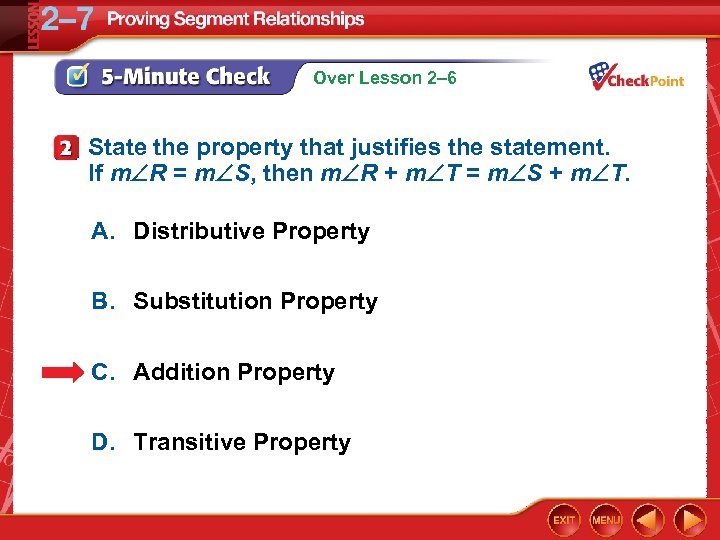 LESSON 2–7 Proving Segment Relationships

5-Minute Check Over Lesson 2–6

CheckPoint

2 State the property that justifies the statement. If $m\angle R = m\angle S$, then $m\angle R + m\angle T = m\angle S + m\angle T$.

A. Distributive Property

B. Substitution Property

C. Addition Property

D. Transitive Property

EXIT MENU